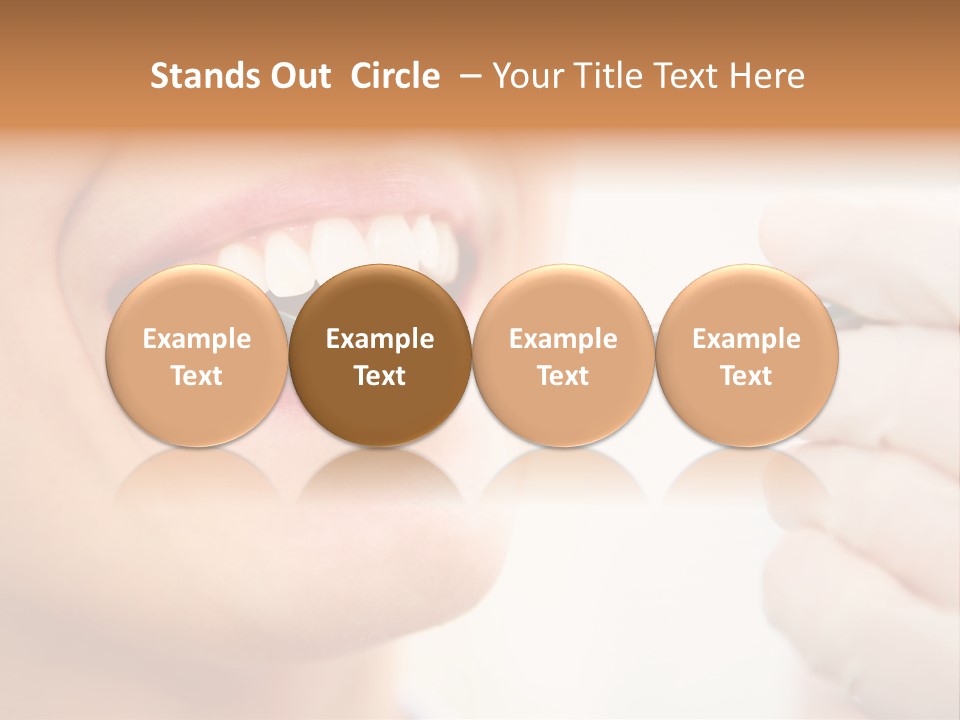 Stands Out Circle – Your Title Text Here

Example Text

Example Text

Example Text

Example Text